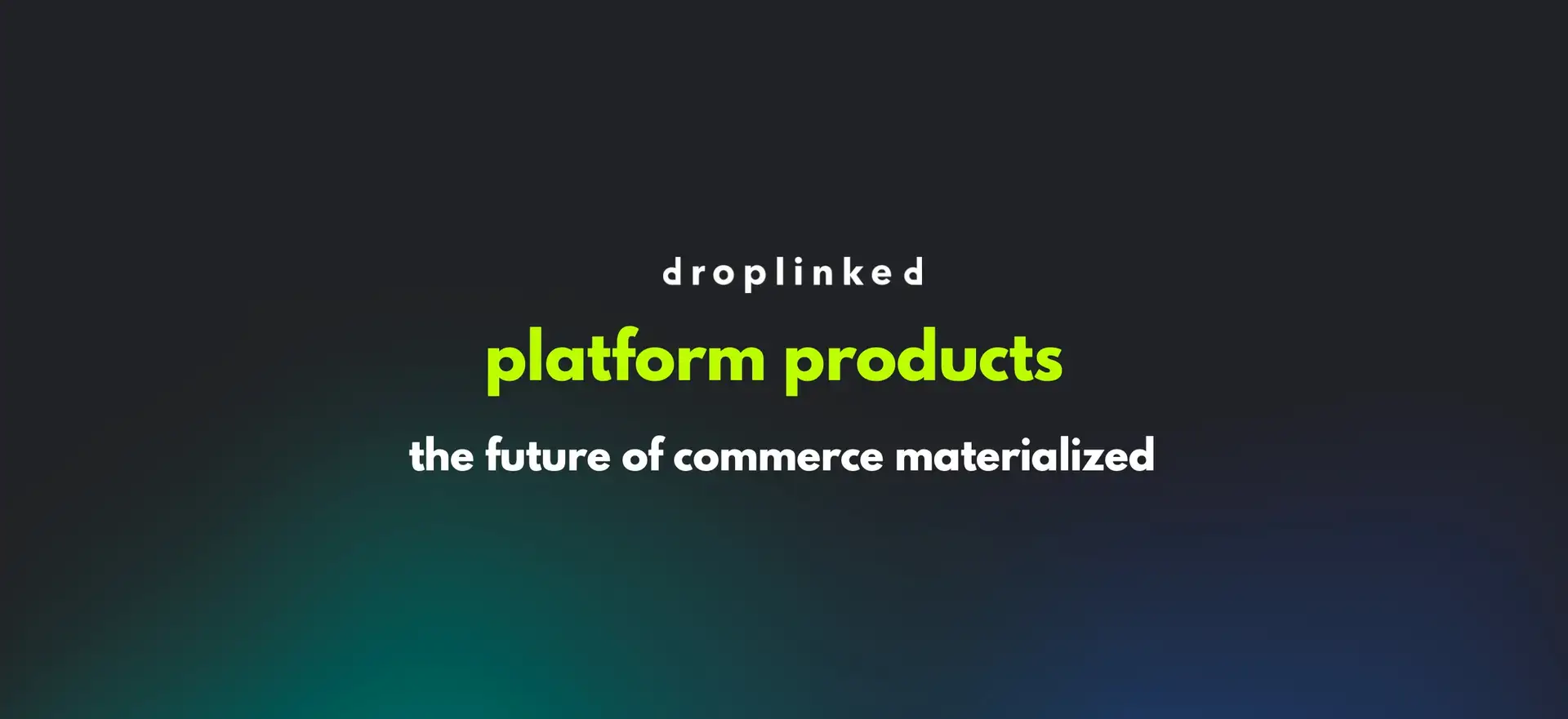 droplinked

platform products

the future of commerce materialized